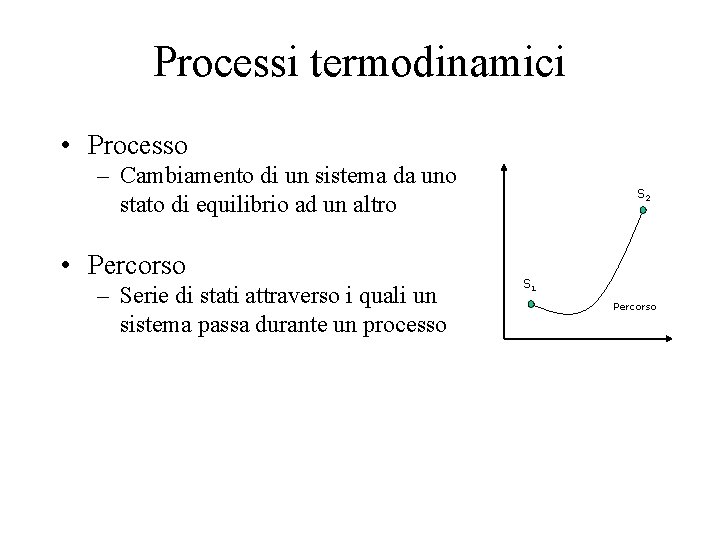 Processi termodinamici

• Processo
  – Cambiamento di un sistema da uno stato di equilibrio ad un altro

• Percorso
  – Serie di stati attraverso i quali un sistema passa durante un processo

$S_2$

$S_1$

Percorso